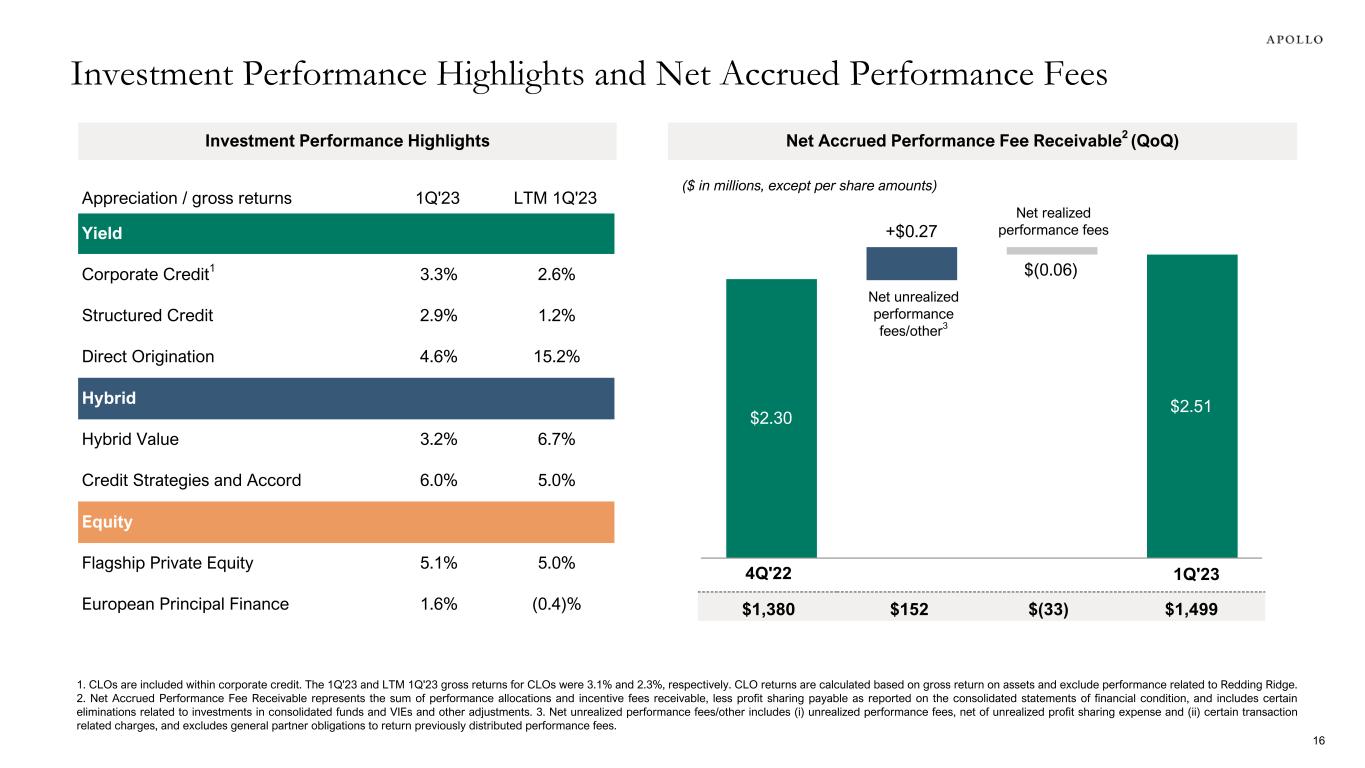 APOLLO

Investment Performance Highlights and Net Accrued Performance Fees

Investment Performance Highlights

| Appreciation / gross returns | 1Q'23 | LTM 1Q'23 |
|---|---|---|
| Yield | | |
| Corporate Credit$^1$ | 3.3% | 2.6% |
| Structured Credit | 2.9% | 1.2% |
| Direct Origination | 4.6% | 15.2% |
| Hybrid | | |
| Hybrid Value | 3.2% | 6.7% |
| Credit Strategies and Accord | 6.0% | 5.0% |
| Equity | | |
| Flagship Private Equity | 5.1% | 5.0% |
| European Principal Finance | 1.6% | (0.4)% |

Net Accrued Performance Fee Receivable$^2$ (QoQ)

($ in millions, except per share amounts)

$2.30

+$0.27

Net unrealized performance fees/other$^3$

Net realized performance fees

$(0.06)

$2.51

4Q'22

1Q'23

| $1,380 | $152 | $(33) | $1,499 |
|---|---|---|---|

1. CLOs are included within corporate credit. The 1Q'23 and LTM 1Q'23 gross returns for CLOs were 3.1% and 2.3%, respectively. CLO returns are calculated based on gross return on assets and exclude performance related to Redding Ridge. 2. Net Accrued Performance Fee Receivable represents the sum of performance allocations and incentive fees receivable, less profit sharing payable as reported on the consolidated statements of financial condition, and includes certain eliminations related to investments in consolidated funds and VIEs and other adjustments. 3. Net unrealized performance fees/other includes (i) unrealized performance fees, net of unrealized profit sharing expense and (ii) certain transaction related charges, and excludes general partner obligations to return previously distributed performance fees.

16